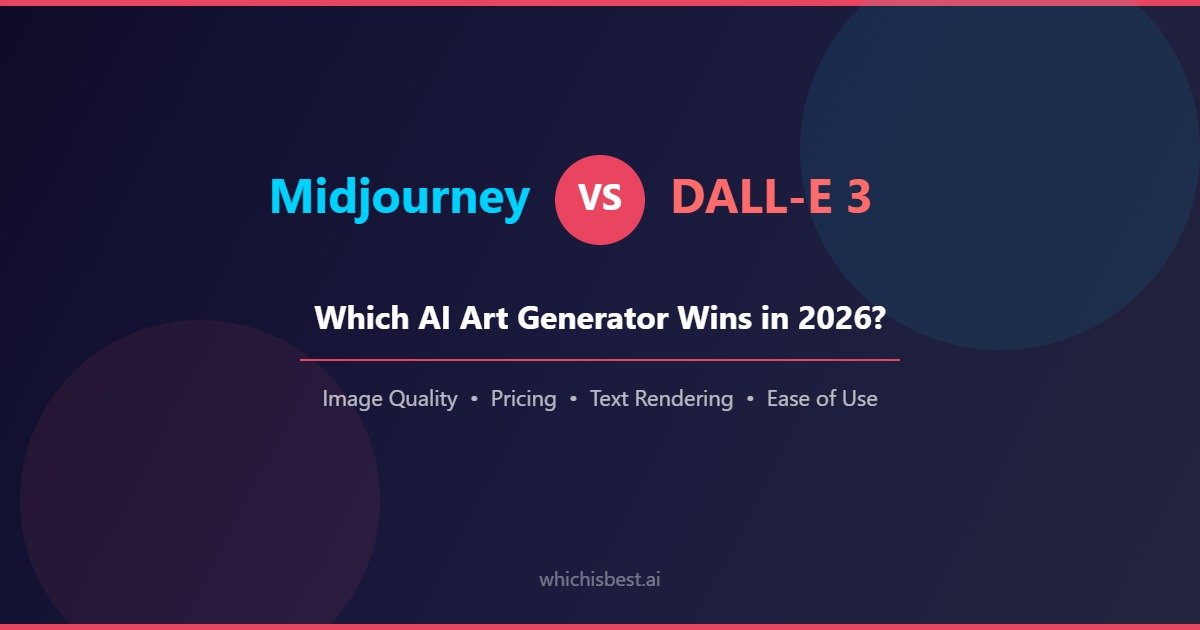 Midjourney VS DALL-E 3

Which AI Art Generator Wins in 2026?

Image Quality • Pricing • Text Rendering • Ease of Use

whichisbest.ai